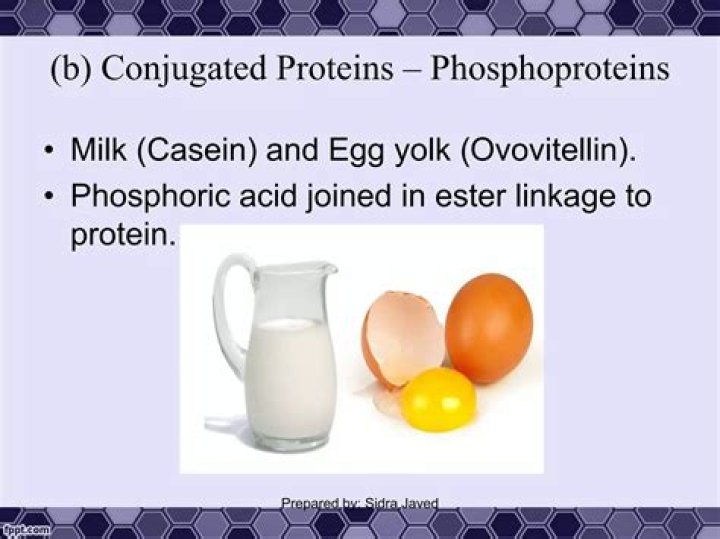 (b) Conjugated Proteins – Phosphoproteins

• Milk (Casein) and Egg yolk (Ovovitellin).
• Phosphoric acid joined in ester linkage to protein.

Prepared by: Sidra Javed

fppt.com